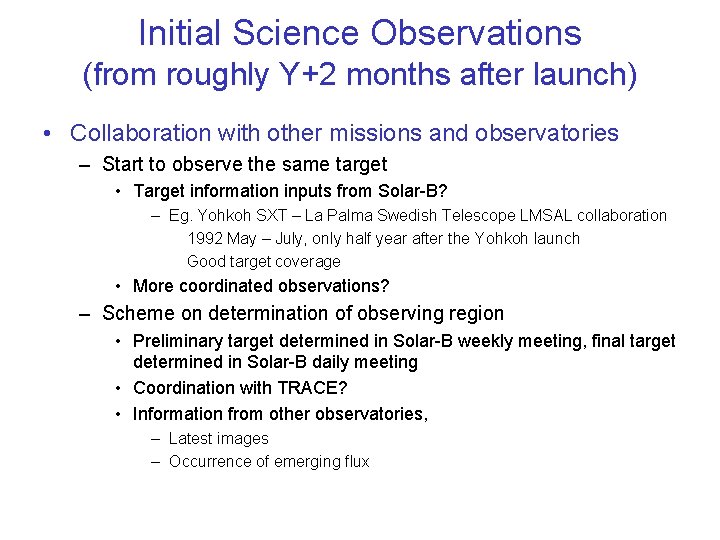 Initial Science Observations
(from roughly Y+2 months after launch)

• Collaboration with other missions and observatories

– Start to observe the same target

• Target information inputs from Solar-B?

– Eg. Yohkoh SXT – La Palma Swedish Telescope LMSAL collaboration
1992 May – July, only half year after the Yohkoh launch
Good target coverage

• More coordinated observations?

– Scheme on determination of observing region

• Preliminary target determined in Solar-B weekly meeting, final target determined in Solar-B daily meeting

• Coordination with TRACE?

• Information from other observatories,

– Latest images

– Occurrence of emerging flux